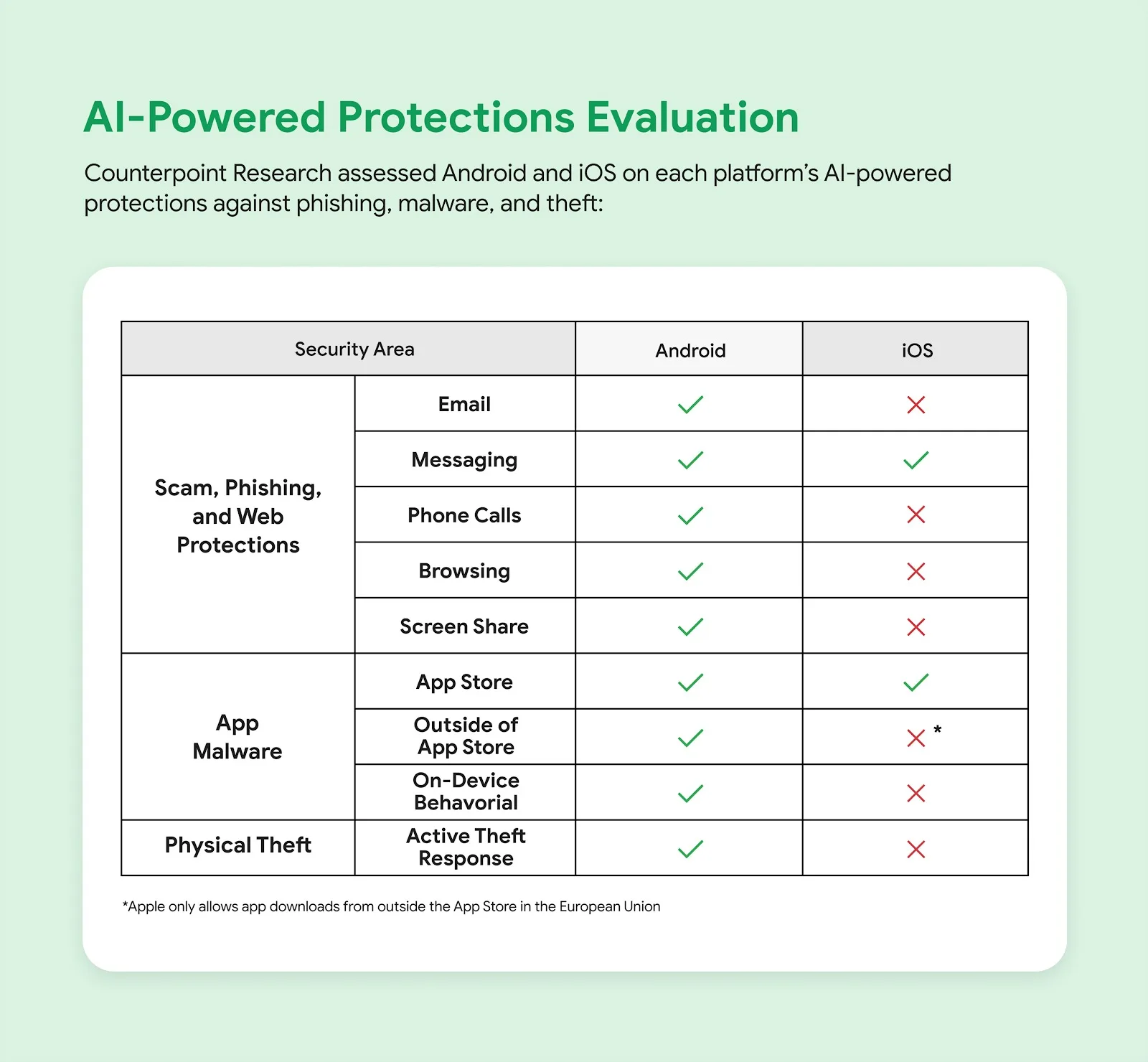 AI-Powered Protections Evaluation

Counterpoint Research assessed Android and iOS on each platform's AI-powered protections against phishing, malware, and theft:

| Security Area | | Android | iOS |
|---|---|---|---|
| Scam, Phishing, and Web Protections | Email | ✓ | ✗ |
| | Messaging | ✓ | ✓ |
| | Phone Calls | ✓ | ✗ |
| | Browsing | ✓ | ✗ |
| | Screen Share | ✓ | ✗ |
| App Malware | App Store | ✓ | ✓ |
| | Outside of App Store | ✓ | ✗ * |
| | On-Device Behavorial | ✓ | ✗ |
| Physical Theft | Active Theft Response | ✓ | ✗ |

*Apple only allows app downloads from outside the App Store in the European Union